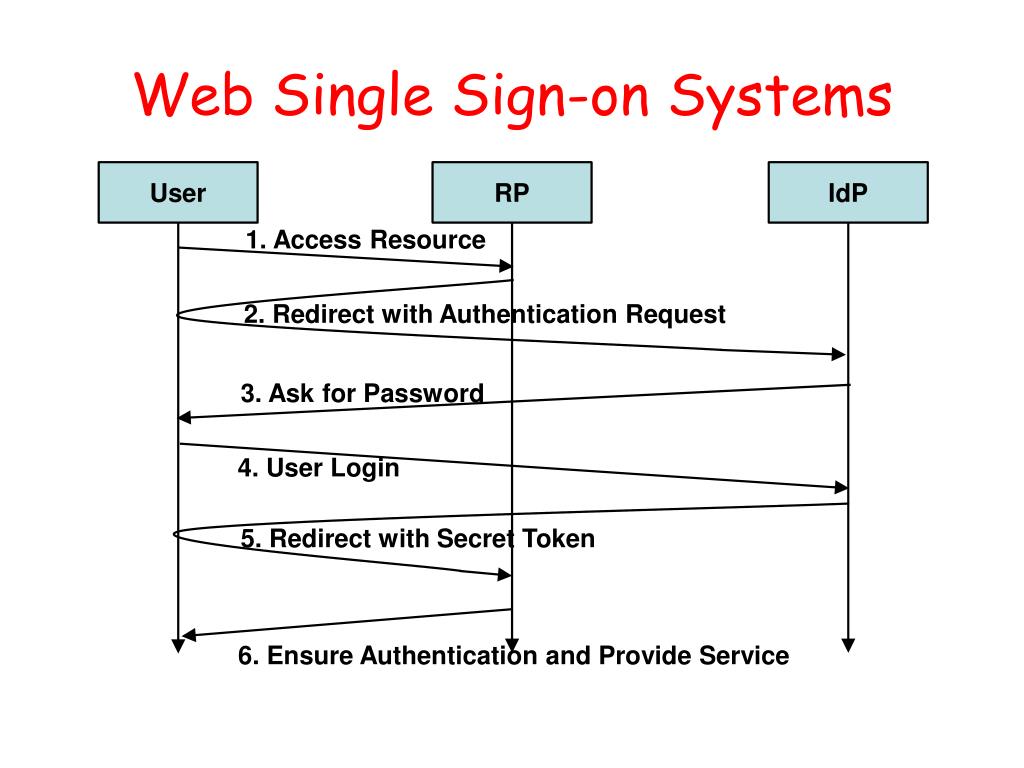 Web Single Sign-on Systems

User

RP

IdP

1. Access Resource

2. Redirect with Authentication Request

3. Ask for Password

4. User Login

5. Redirect with Secret Token

6. Ensure Authentication and Provide Service